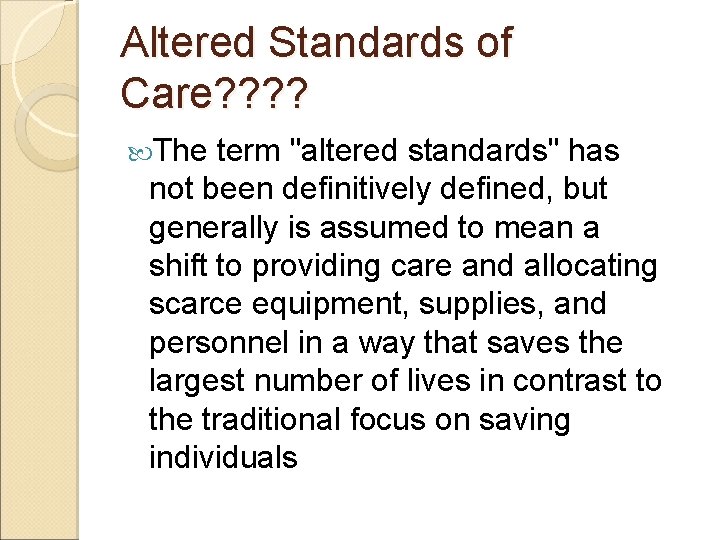 Altered Standards of Care????

The term "altered standards" has not been definitively defined, but generally is assumed to mean a shift to providing care and allocating scarce equipment, supplies, and personnel in a way that saves the largest number of lives in contrast to the traditional focus on saving individuals